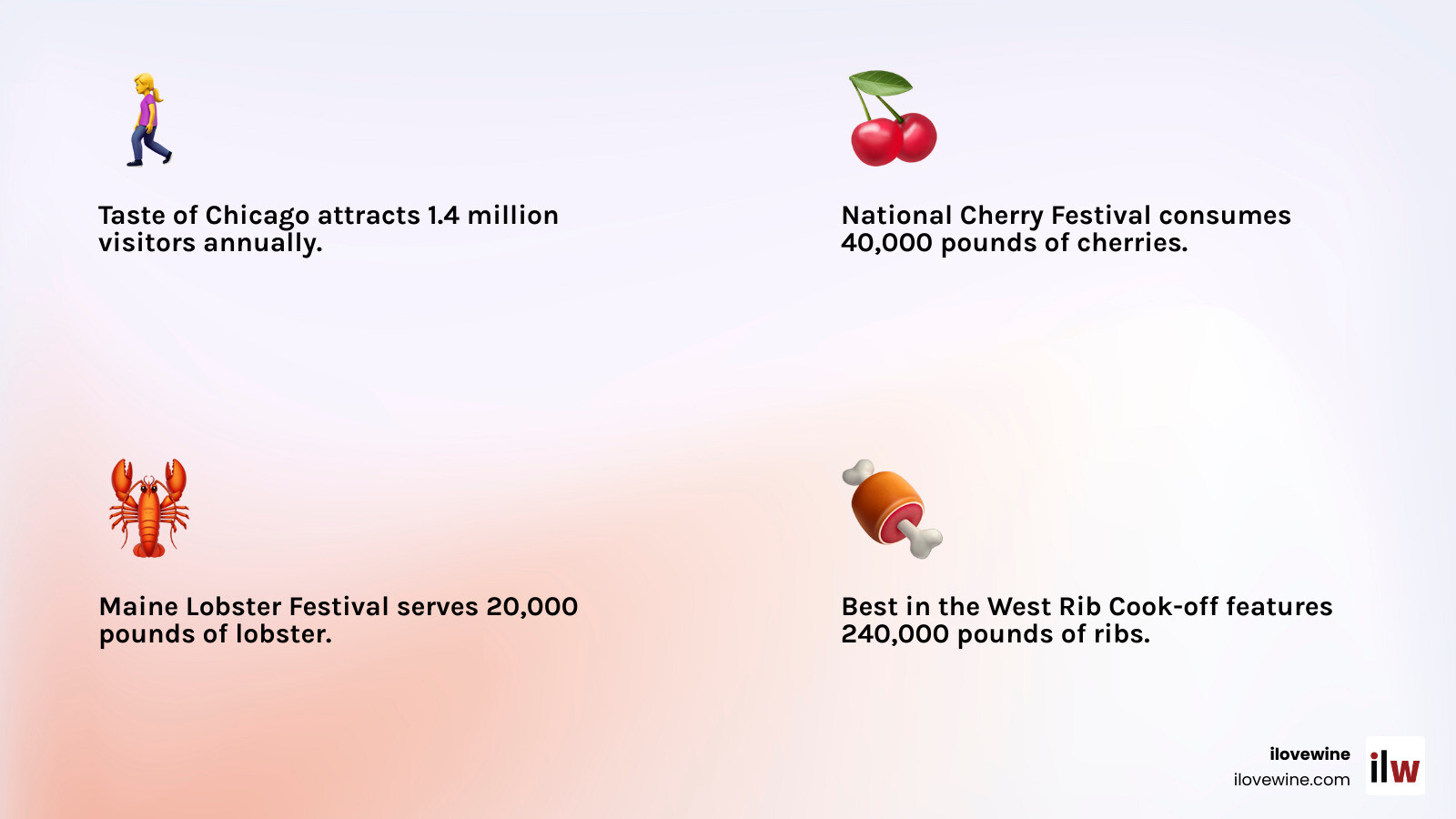 Taste of Chicago attracts 1.4 million visitors annually.

National Cherry Festival consumes 40,000 pounds of cherries.

Maine Lobster Festival serves 20,000 pounds of lobster.

Best in the West Rib Cook-off features 240,000 pounds of ribs.

ilovewine
ilovewine.com

ilw